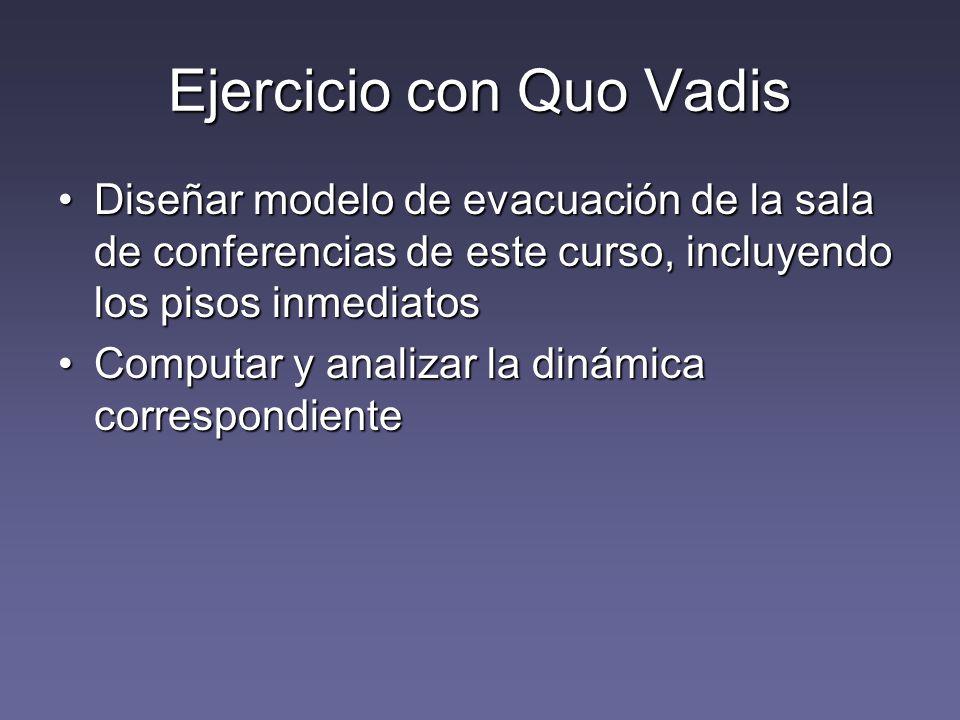 Ejercicio con Quo Vadis

• Diseñar modelo de evacuación de la sala de conferencias de este curso, incluyendo los pisos inmediatos
• Computar y analizar la dinámica correspondiente